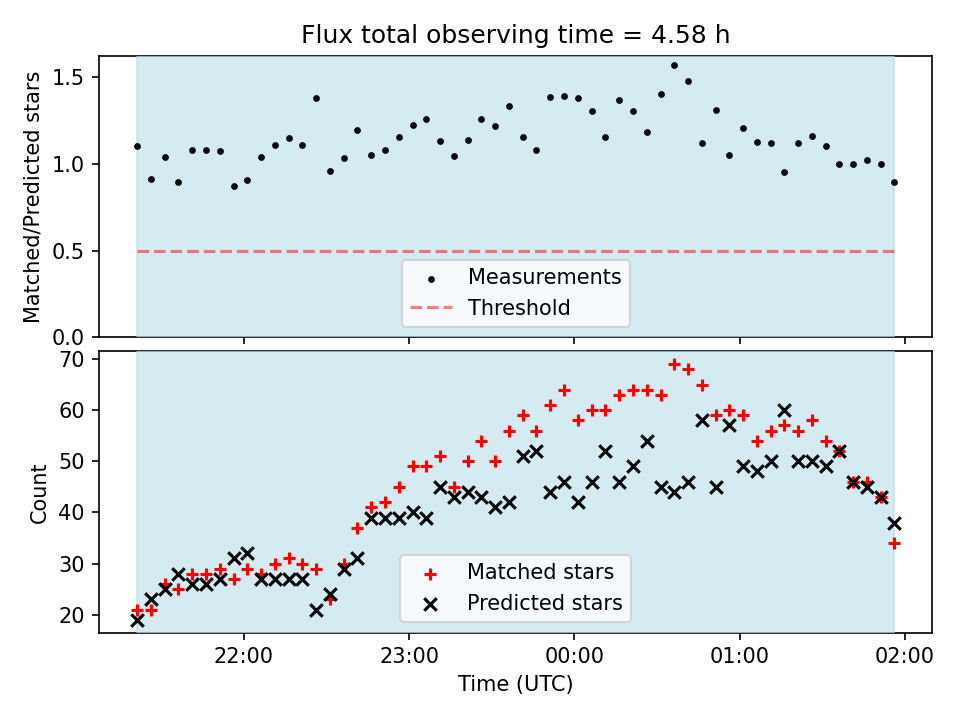 Flux total observing time = 4.58 h

Matched/Predicted stars

1.5
1.0
0.5
0.0

Measurements
Threshold

Count

70
60
50
40
30
20

Matched stars
Predicted stars

22:00
23:00
00:00
01:00
02:00

Time (UTC)